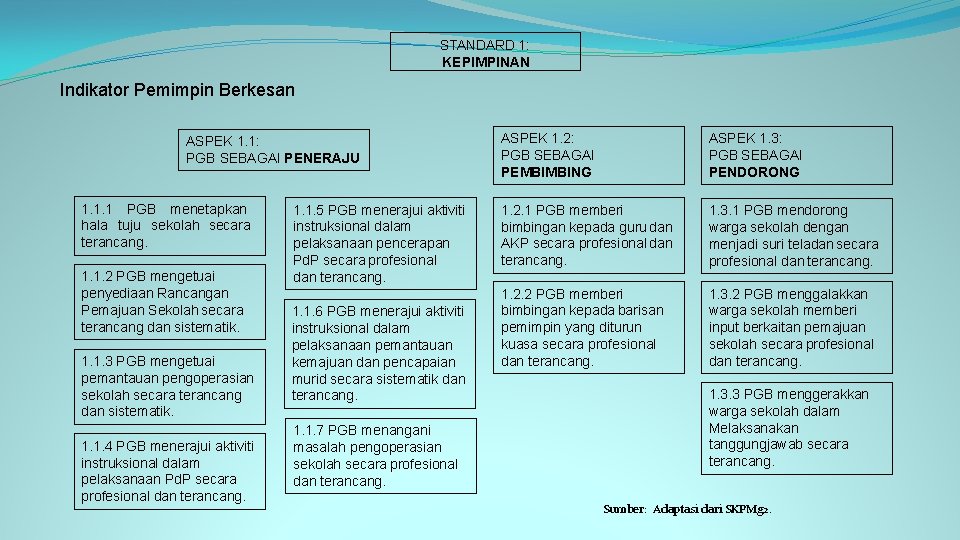 STANDARD 1:
KEPIMPINAN

Indikator Pemimpin Berkesan

ASPEK 1.1:
PGB SEBAGAI PENERAJU

1.1.1 PGB menetapkan hala tuju sekolah secara terancang.

1.1.2 PGB mengetuai penyediaan Rancangan Pemajuan Sekolah secara terancang dan sistematik.

1.1.3 PGB mengetuai pemantauan pengoperasian sekolah secara terancang dan sistematik.

1.1.4 PGB menerajui aktiviti instruksional dalam pelaksanaan PdP secara profesional dan terancang.

1.1.5 PGB menerajui aktiviti instruksional dalam pelaksanaan pencerapan PdP secara profesional dan terancang.

1.1.6 PGB menerajui aktiviti instruksional dalam pelaksanaan pemantauan kemajuan dan pencapaian murid secara sistematik dan terancang.

1.1.7 PGB menangani masalah pengoperasian sekolah secara profesional dan terancang.

ASPEK 1.2:
PGB SEBAGAI
PEMBIMBING

1.2.1 PGB memberi bimbingan kepada guru dan AKP secara profesional dan terancang.

1.2.2 PGB memberi bimbingan kepada barisan pemimpin yang diturun kuasa secara profesional dan terancang.

ASPEK 1.3:
PGB SEBAGAI
PENDORONG

1.3.1 PGB mendorong warga sekolah dengan menjadi suri teladan secara profesional dan terancang.

1.3.2 PGB menggalakkan warga sekolah memberi input berkaitan pemajuan sekolah secara profesional dan terancang.

1.3.3 PGB menggerakkan warga sekolah dalam Melaksanakan tanggungjawab secara terancang.

Sumber: Adaptasi dari SKPMg2.